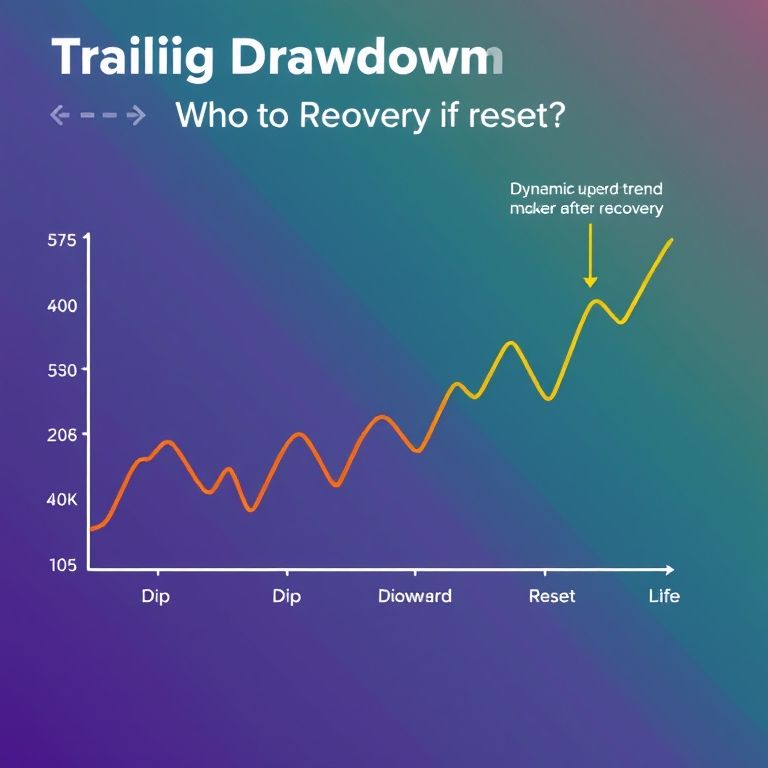 Trailiig Drawdowm

Who to Reovery if reset?

Dynamic uperd trend mcker after recovery

575
400
530
206
40K
105

Dip
Dip
Dioward
Reset
Life